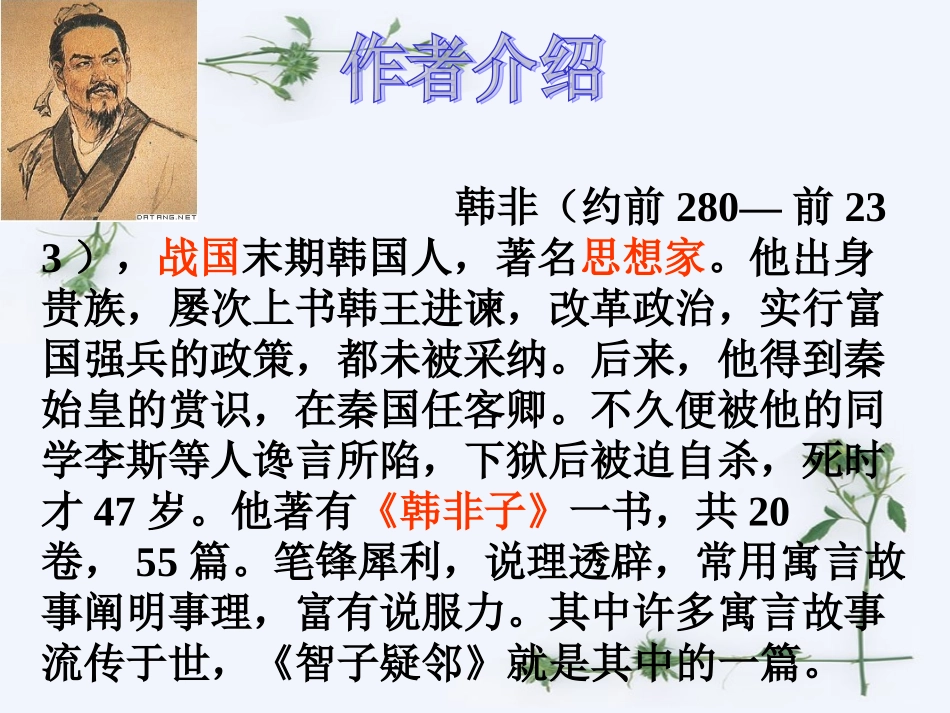 作者介绍

DATANG.NET

韩非（约前 280— 前 233 ），战国末期韩国人，著名思想家。他出身贵族，屡次上书韩王进谏，改革政治，实行富国强兵的政策，都未被采纳。后来，他得到秦始皇的赏识，在秦国任客卿。不久便被他的同学李斯等人谗言所陷，下狱后被迫自杀，死时才 47 岁。他著有《韩非子》一书，共 20 卷， 55 篇。笔锋犀利，说理透辟，常用寓言故事阐明事理，富有说服力。其中许多寓言故事流传于世，《智子疑邻》就是其中的一篇。